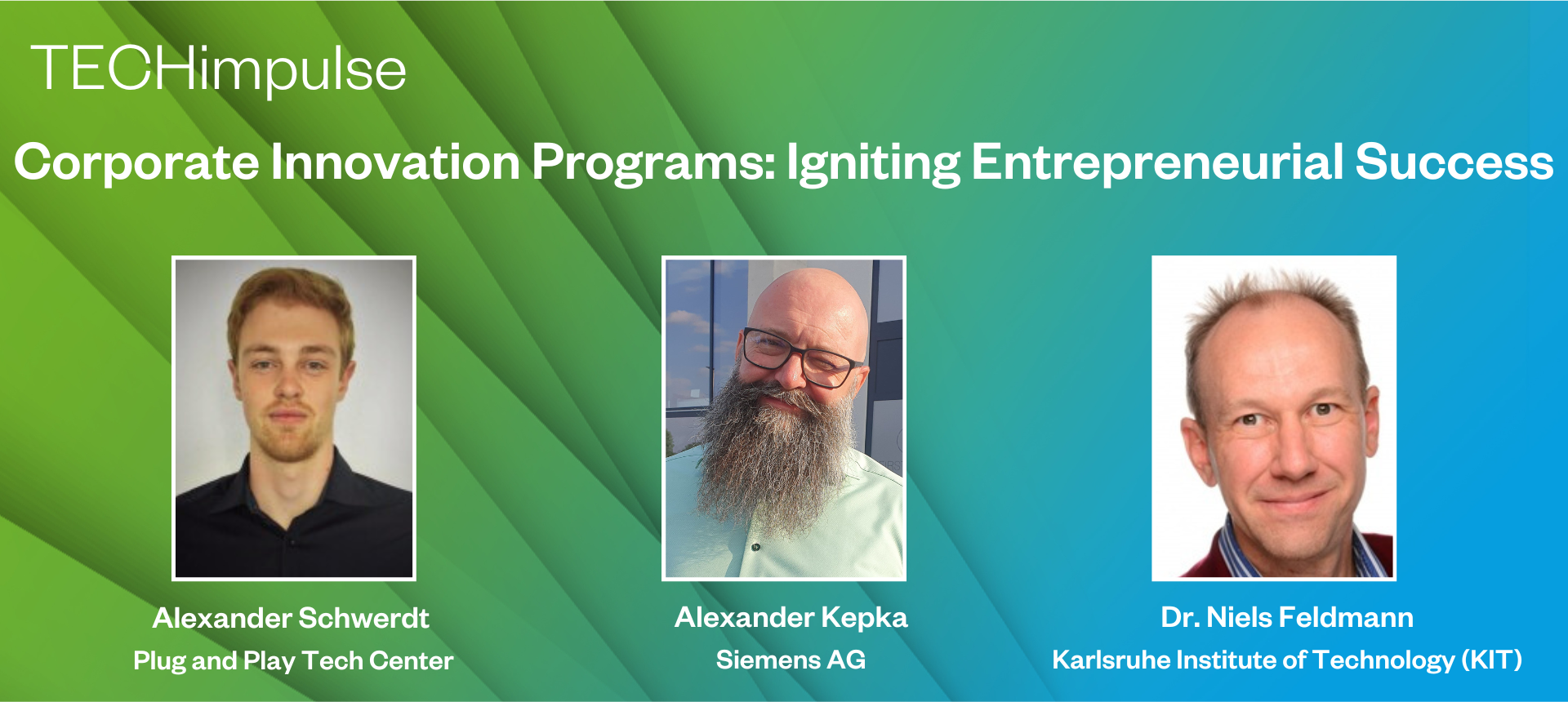 TECHimpulse

Corporate Innovation Programs: Igniting Entrepreneurial Success

Alexander Schwerdt
Plug and Play Tech Center

Alexander Kepka
Siemens AG

Dr. Niels Feldmann
Karlsruhe Institute of Technology (KIT)